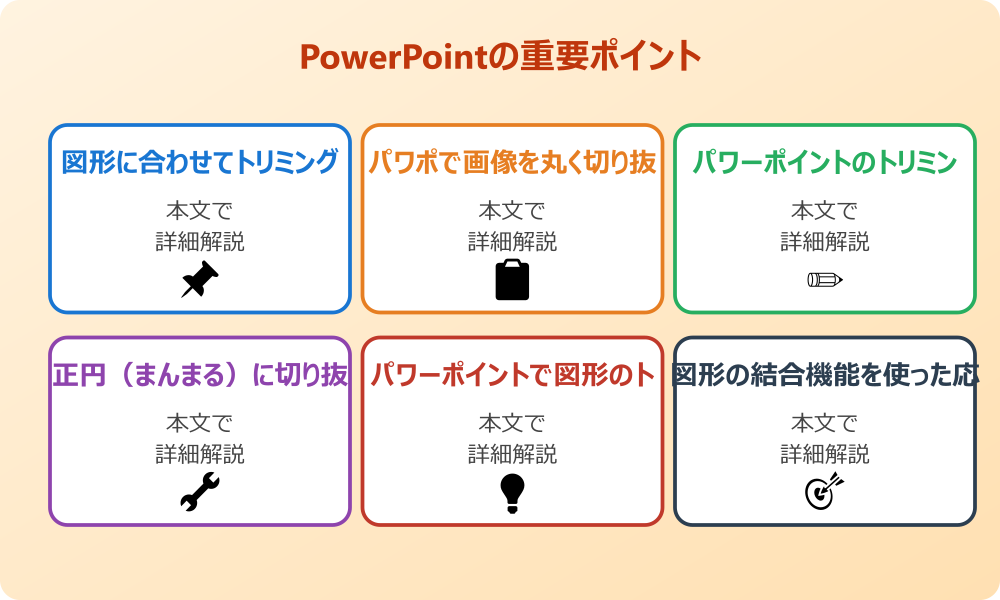 PowerPointの重要ポイント

図形に合わせてトリミング
本文で
詳細解説

パワポで画像を丸く切り抜
本文で
詳細解説

パワーポイントのトリミン
本文で
詳細解説

正円（まんまる）に切り抜
本文で
詳細解説

パワーポイントで図形のト
本文で
詳細解説

図形の結合機能を使った応
本文で
詳細解説